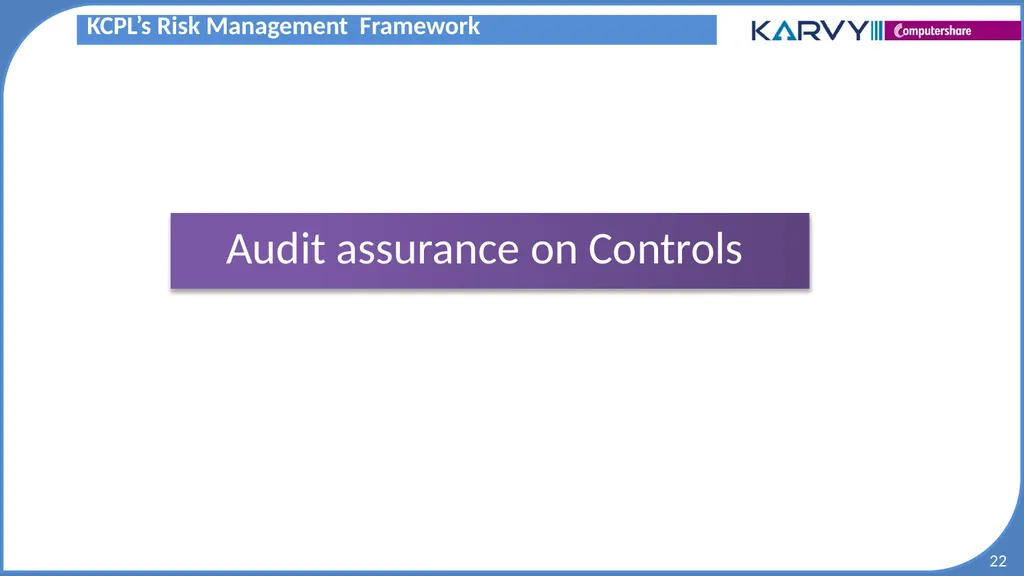 KCPL's Risk Management Framework

KARVY Computershare

Audit assurance on Controls

22